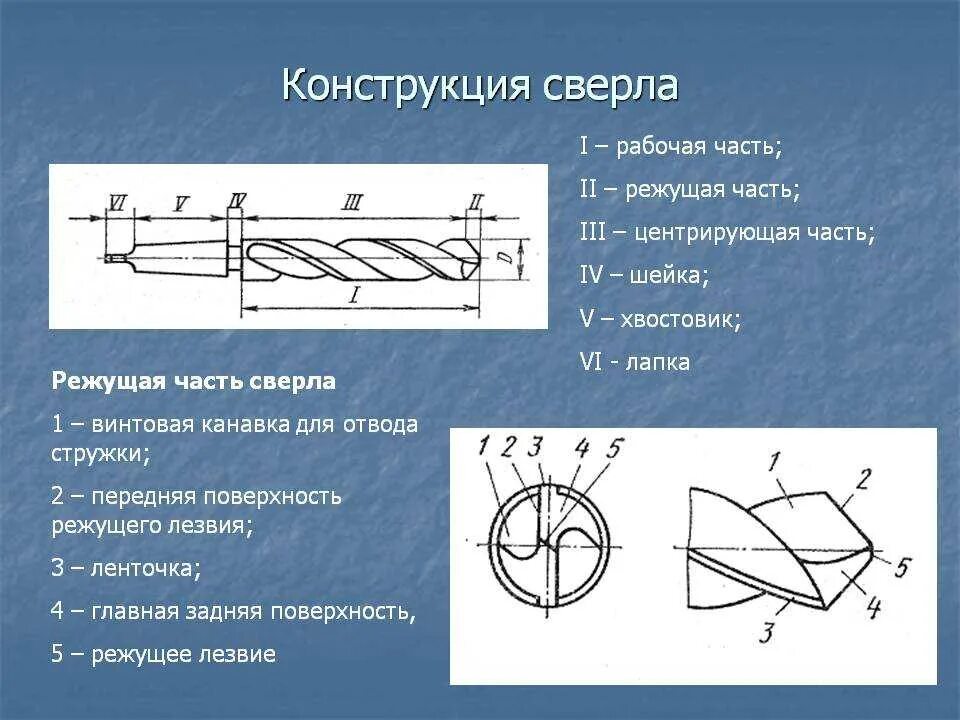 Конструкция сверла

VI V IV III II

D

I

I – рабочая часть;

II – режущая часть;

III – центрирующая часть;

IV – шейка;

V – хвостовик;

VI - лапка

Режущая часть сверла

1 – винтовая канавка для отвода стружки;

2 – передняя поверхность режущего лезвия;

3 – ленточка;

4 – главная задняя поверхность,

5 – режущее лезвие

1 2 3 4 5

1 2 5 4 3